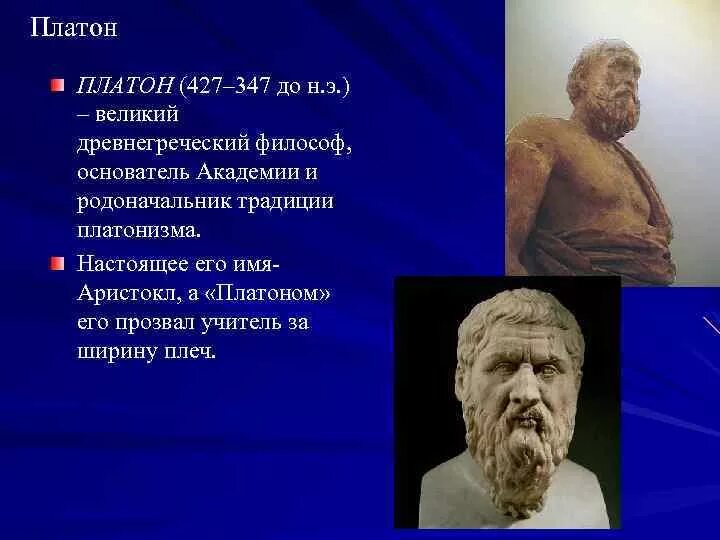 Платон

ПЛАТОН (427–347 до н.э.) – великий древнегреческий философ, основатель Академии и родоначальник традиции платонизма.

Настоящее его имя- Аристокл, а «Платоном» его прозвал учитель за ширину плеч.